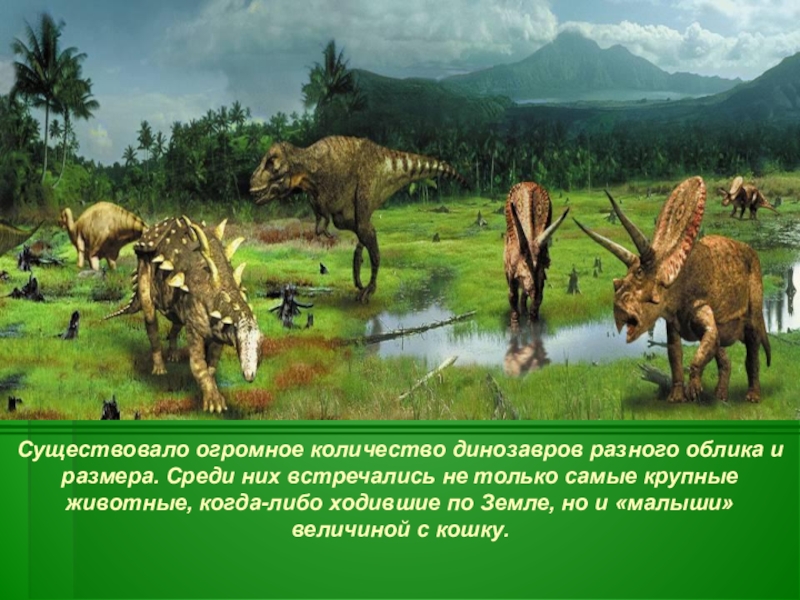 Существовало огромное количество динозавров разного облика и размера. Среди них встречались не только самые крупные животные, когда-либо ходившие по Земле, но и «малыши» величиной с кошку.